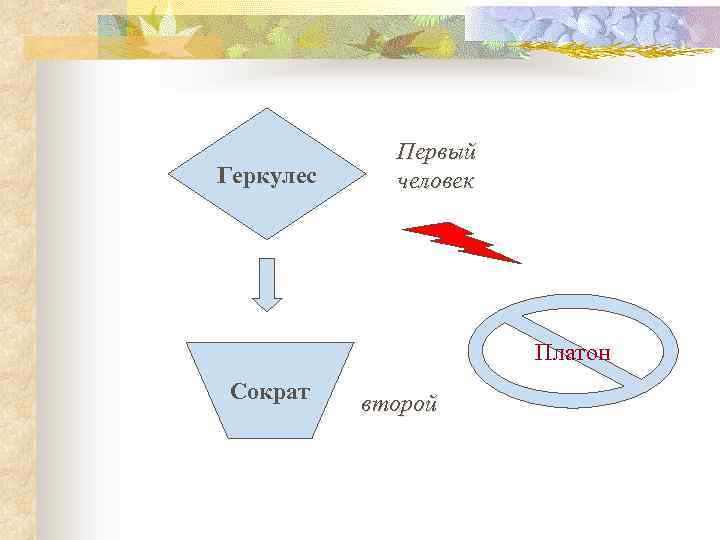 Геркулес

Первый человек

Сократ

второй

Платон